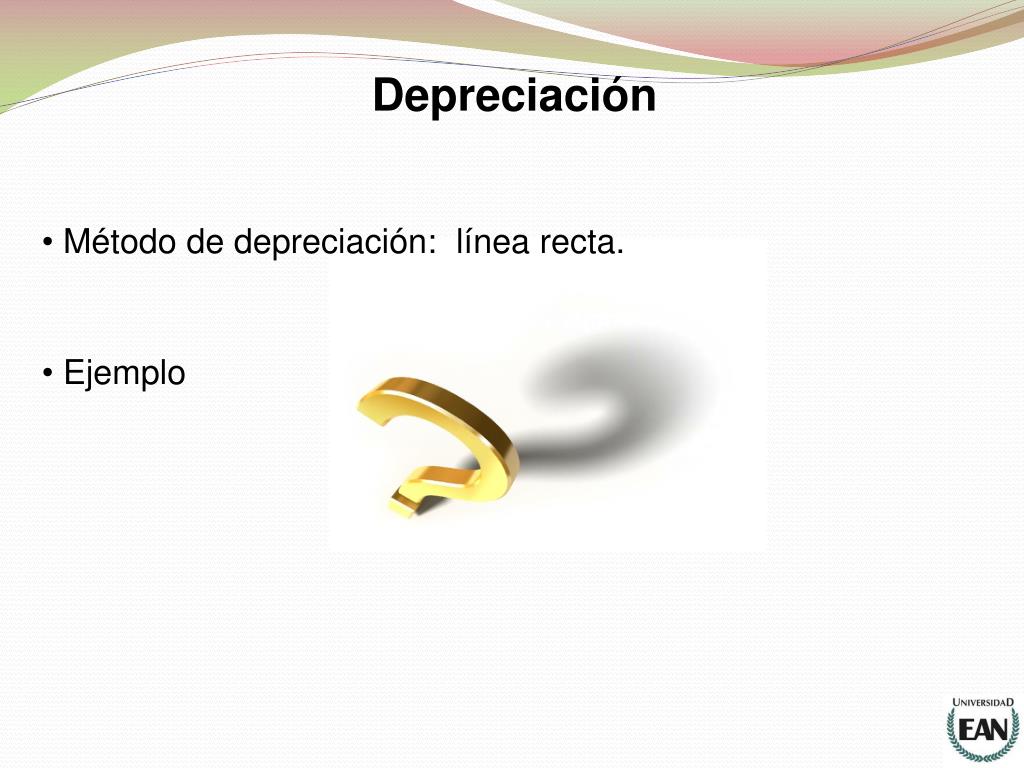 Depreciación

• Método de depreciación: línea recta.

• Ejemplo

UNIVERSIDAD
EAN